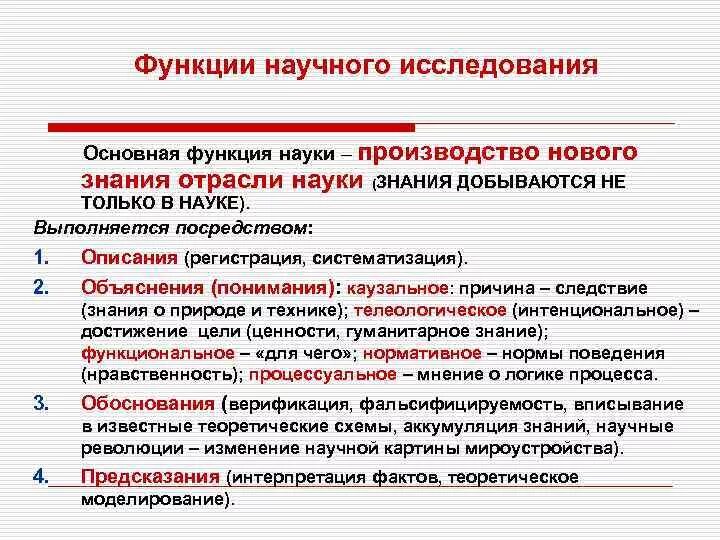 Функции научного исследования

Основная функция науки – производство нового знания отрасли науки (ЗНАНИЯ ДОБЫВАЮТСЯ НЕ ТОЛЬКО В НАУКЕ).

Выполняется посредством:

1. Описания (регистрация, систематизация).

2. Объяснения (понимания): каузальное: причина – следствие (знания о природе и технике); телеологическое (интенциональное) – достижение цели (ценности, гуманитарное знание); функциональное – «для чего»; нормативное – нормы поведения (нравственность); процессуальное – мнение о логике процесса.

3. Обоснования (верификация, фальсифицируемость, вписывание в известные теоретические схемы, аккумуляция знаний, научные революции – изменение научной картины мироустройства).

4. Предсказания (интерпретация фактов, теоретическое моделирование).